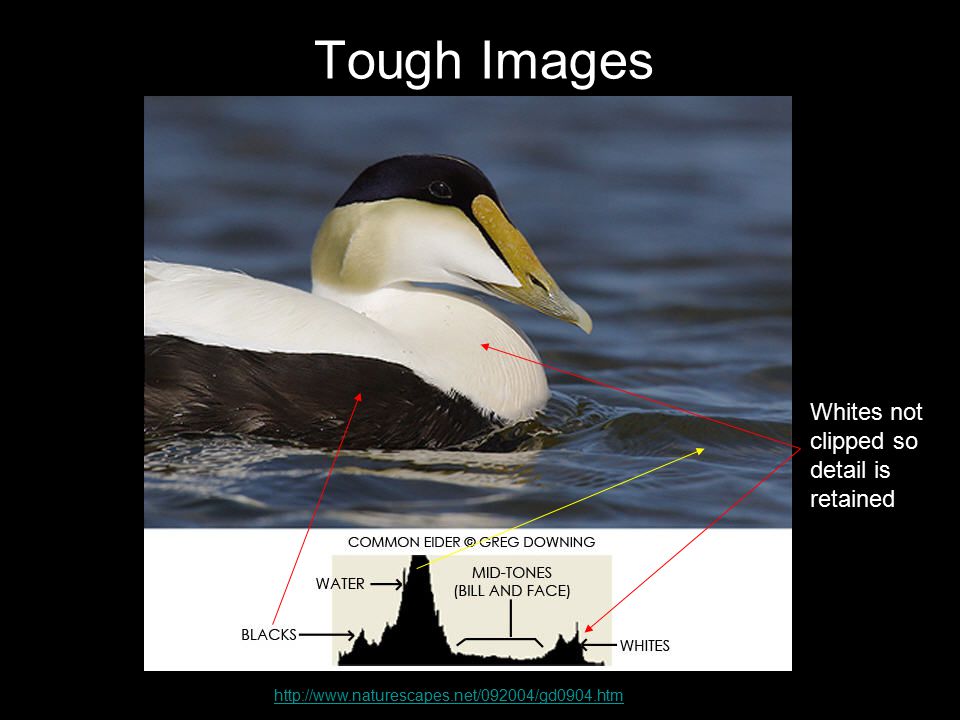 Tough Images

Whites not clipped so detail is retained

COMMON EIDER © GREG DOWNING

WATER

MID-TONES
(BILL AND FACE)

BLACKS

WHITES

http://www.naturescapes.net/092004/gd0904.htm